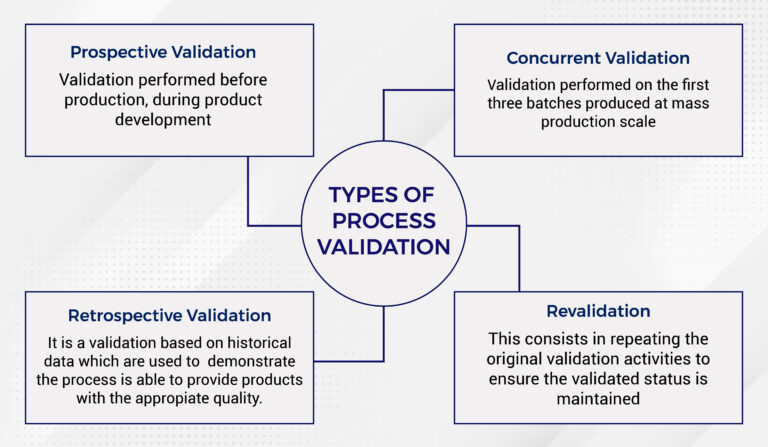 Prospective Validation

Validation performed before production, during product development

Concurrent Validation

Validation performed on the first three batches produced at mass production scale

TYPES OF PROCESS VALIDATION

Retrospective Validation

It is a validation based on historical data which are used to demonstrate the process is able to provide products with the appropiate quality.

Revalidation

This consists in repeating the original validation activities to ensure the validated status is maintained